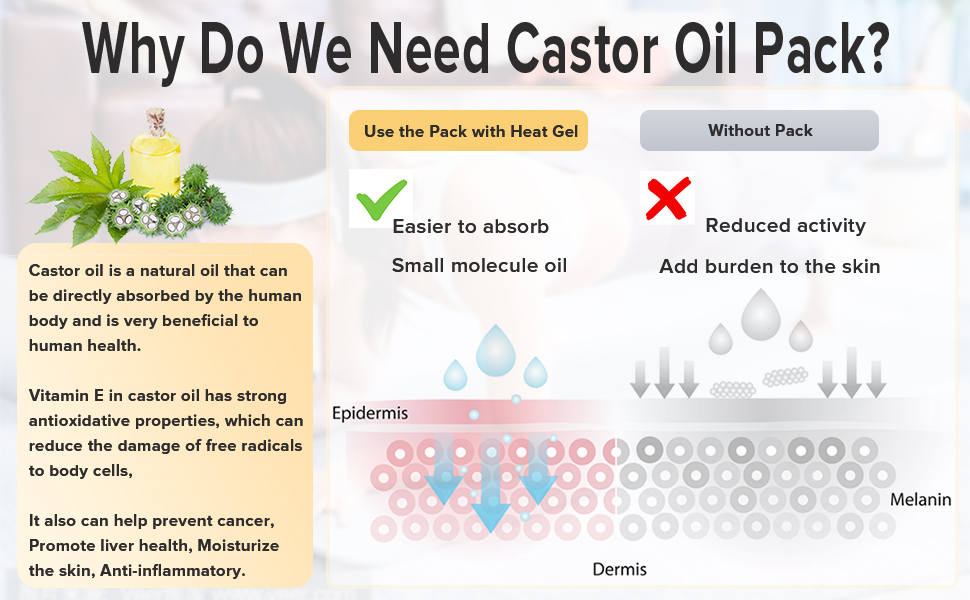 Why Do We Need Castor Oil Pack?

Castor oil is a natural oil that can be directly absorbed by the human body and is very beneficial to human health.

Vitamin E in castor oil has strong antioxidative properties, which can reduce the damage of free radicals to body cells,

It also can help prevent cancer, Promote liver health, Moisturize the skin, Anti-inflammatory.

Use the Pack with Heat Gel

Easier to absorb

Small molecule oil

Without Pack

Reduced activity

Add burden to the skin

Epidermis

Melanin

Dermis